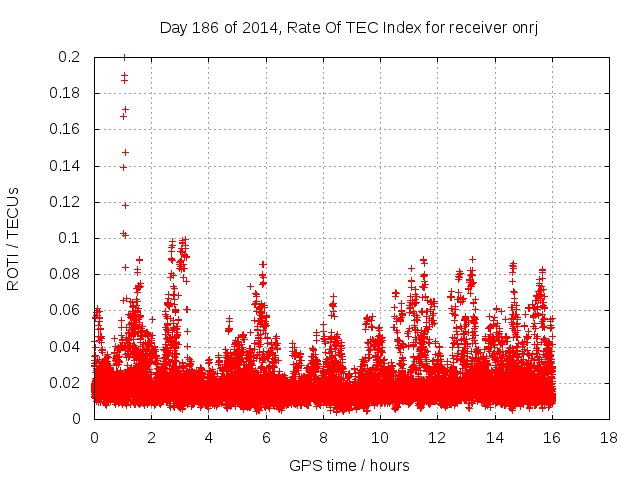 Day 186 of 2014, Rate Of TEC Index for receiver onrj

ROTI / TECUs

0.2
0.18
0.16
0.14
0.12
0.1
0.08
0.06
0.04
0.02
0

0 2 4 6 8 10 12 14 16 18

GPS time / hours